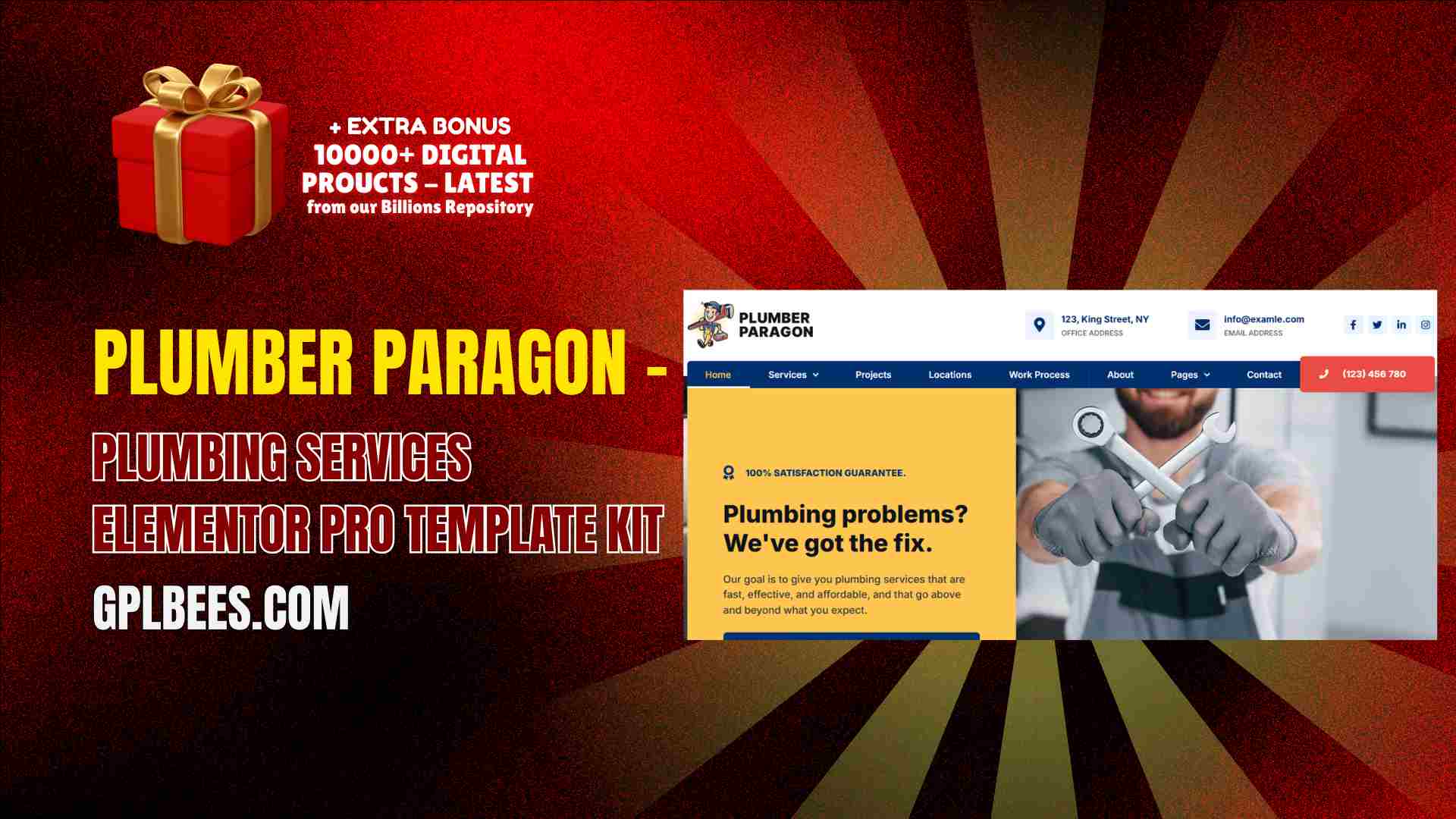 + EXTRA BONUS
10000+ DIGITAL PROUCTS – LATEST
from our Billions Repository

PLUMBER PARAGON -
PLUMBING SERVICES
ELEMENTOR PRO TEMPLATE KIT
GPLBEES.COM

PLUMBER PARAGON

123, King Street, NY
OFFICE ADDRESS

info@examle.com
EMAIL ADDRESS

Home
Services
Projects
Locations
Work Process
About
Pages
Contact
(123) 456 780

100% SATISFACTION GUARANTEE.

Plumbing problems? We've got the fix.

Our goal is to give you plumbing services that are fast, effective, and affordable, and that go above and beyond what you expect.